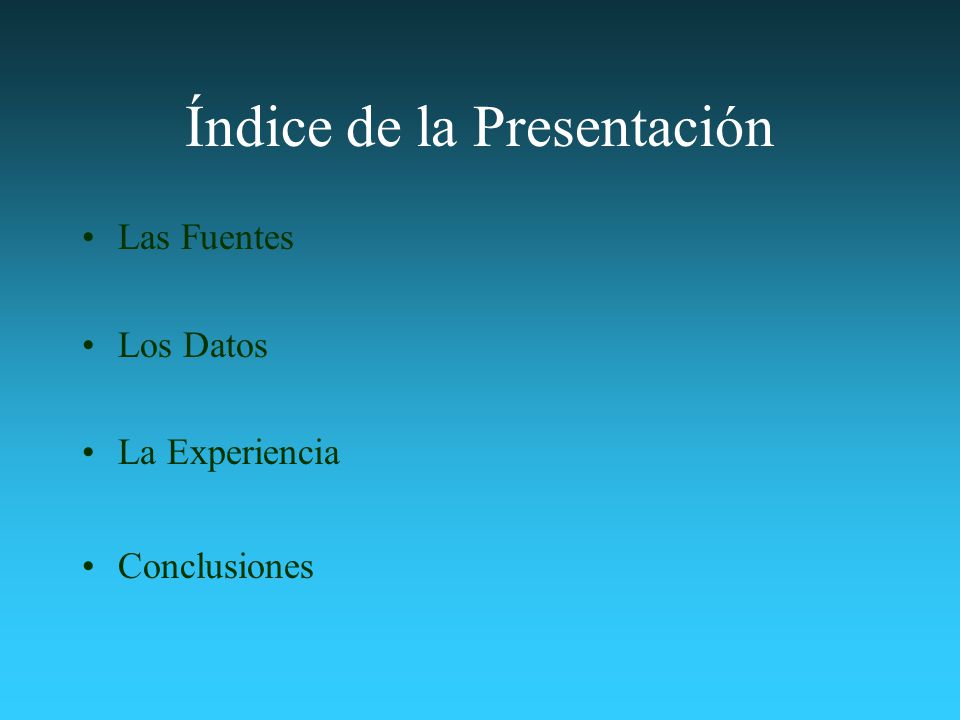 Índice de la Presentación

• Las Fuentes

• Los Datos

• La Experiencia

• Conclusiones